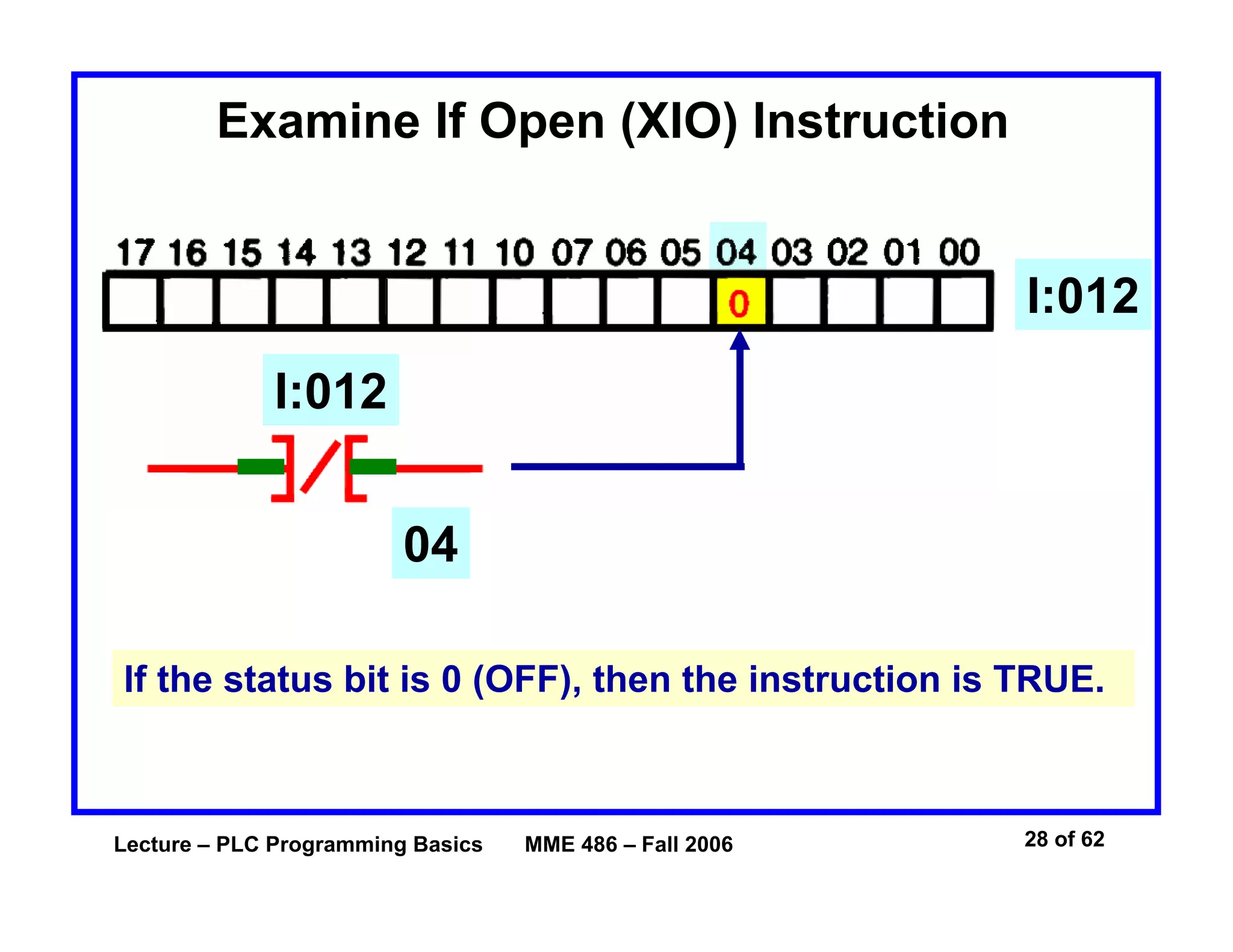 Examine If Open (XIO) Instruction

17 16 15 14 13 12 11 10 07 06 05 04 03 02 01 00

0

I:012

I:012

04

If the status bit is 0 (OFF), then the instruction is TRUE.

Lecture – PLC Programming Basics MME 486 – Fall 2006 28 of 62